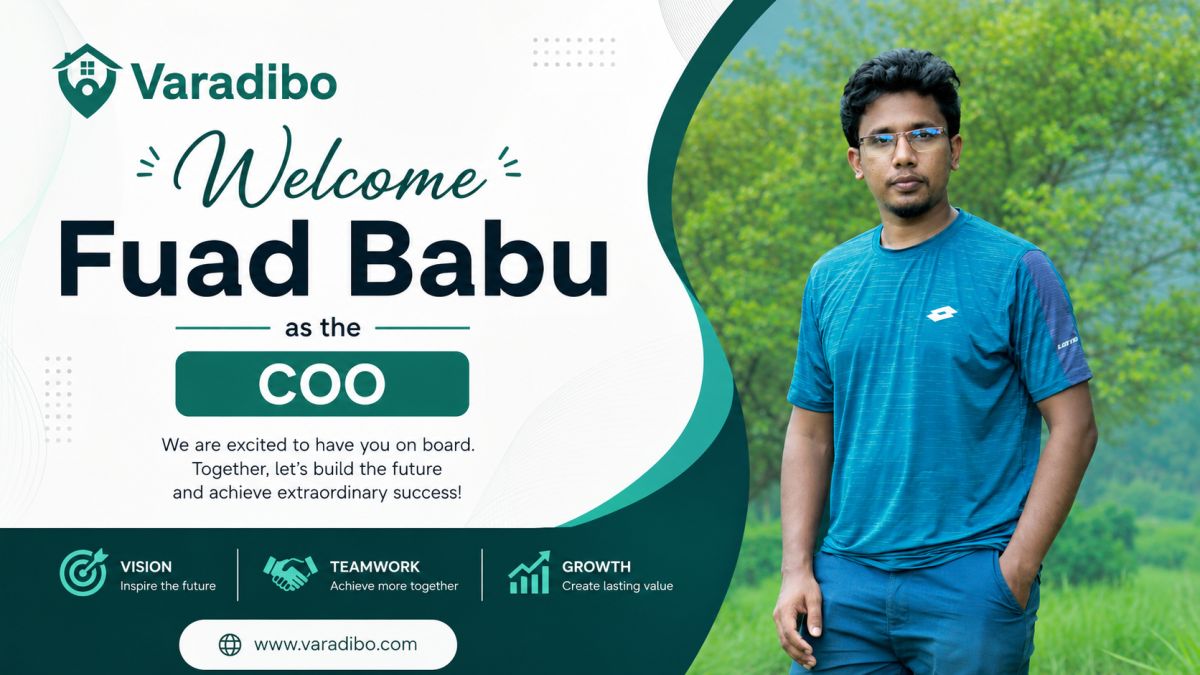 Varadibo

Welcome

Fuad Babu

as the

COO

We are excited to have you on board. Together, let's build the future and achieve extraordinary success!

VISION
Inspire the future

TEAMWORK
Achieve more together

GROWTH
Create lasting value

www.varadibo.com

LOTTO